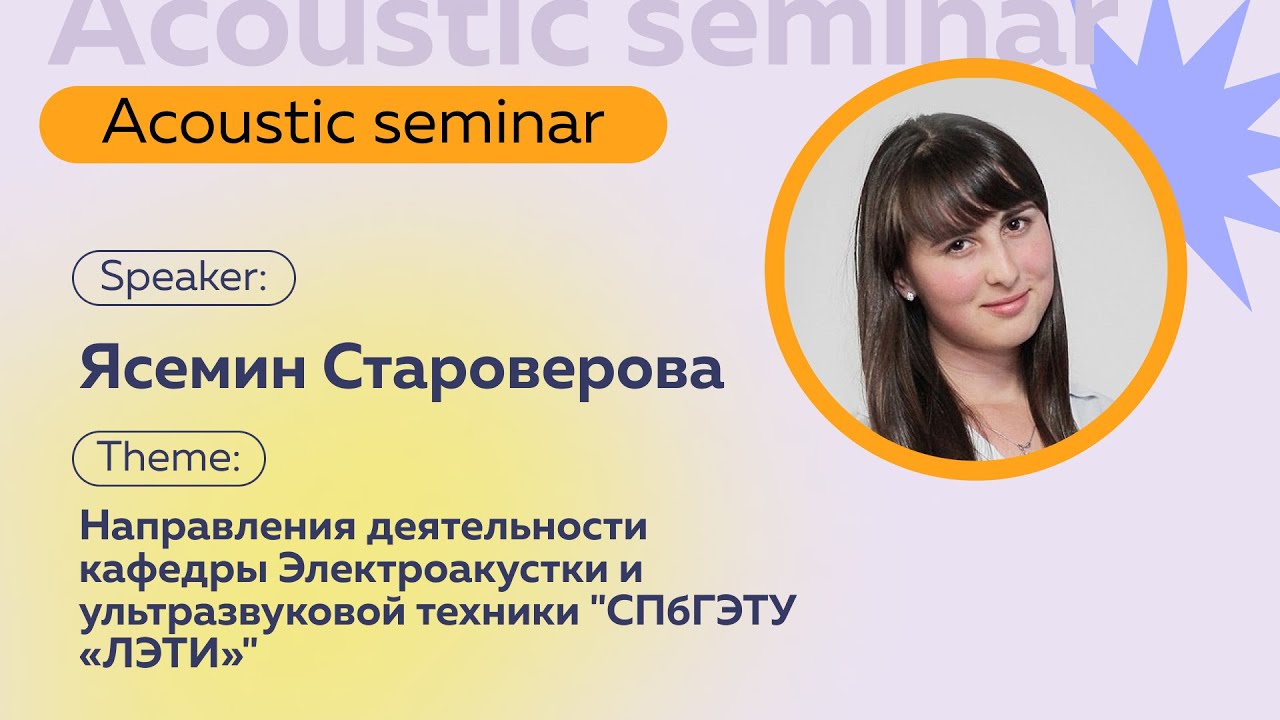 Acoustic seminar

Acoustic seminar

Speaker:

Ясемин Староверова

Theme:

Направления деятельности кафедры Электроакустки и ультразвуковой техники "СПбГЭТУ «ЛЭТИ»"